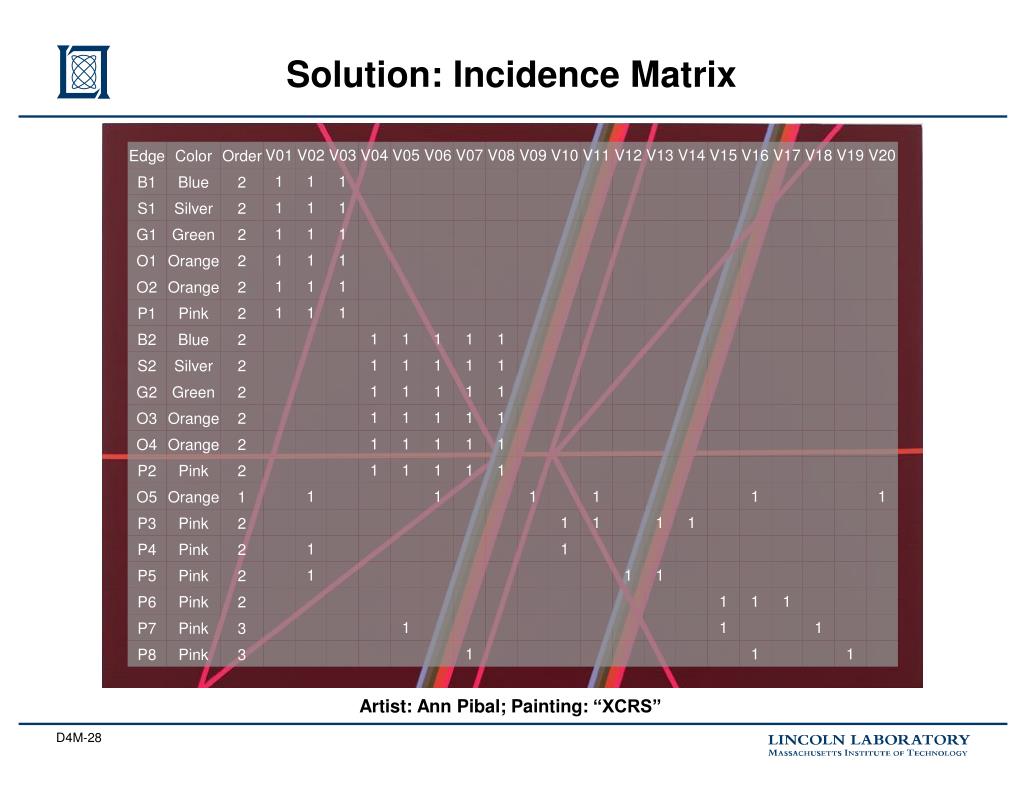 Solution: Incidence Matrix

| Edge | Color | Order | V01 | V02 | V03 | V04 | V05 | V06 | V07 | V08 | V09 | V10 | V11 | V12 | V13 | V14 | V15 | V16 | V17 | V18 | V19 | V20 |
|---|---|---|---|---|---|---|---|---|---|---|---|---|---|---|---|---|---|---|---|---|---|---|
| B1 | Blue | 2 | 1 | 1 | 1 | | | | | | | | | | | | | | | | | |
| S1 | Silver | 2 | 1 | 1 | 1 | | | | | | | | | | | | | | | | | |
| G1 | Green | 2 | 1 | 1 | 1 | | | | | | | | | | | | | | | | | |
| O1 | Orange | 2 | 1 | 1 | 1 | | | | | | | | | | | | | | | | | |
| O2 | Orange | 2 | 1 | 1 | 1 | | | | | | | | | | | | | | | | | |
| P1 | Pink | 2 | 1 | 1 | 1 | | | | | | | | | | | | | | | | | |
| B2 | Blue | 2 | | | | 1 | 1 | 1 | 1 | 1 | | | | | | | | | | | | |
| S2 | Silver | 2 | | | | 1 | 1 | 1 | 1 | 1 | | | | | | | | | | | | |
| G2 | Green | 2 | | | | 1 | 1 | 1 | 1 | 1 | | | | | | | | | | | | |
| O3 | Orange | 2 | | | | 1 | 1 | 1 | 1 | 1 | | | | | | | | | | | | |
| O4 | Orange | 2 | | | | 1 | 1 | 1 | 1 | 1 | | | | | | | | | | | | |
| P2 | Pink | 2 | | | | 1 | 1 | 1 | 1 | 1 | | | | | | | | | | | | |
| O5 | Orange | 1 | | 1 | | | | 1 | | | 1 | | 1 | | | | | 1 | | | | 1 |
| P3 | Pink | 2 | | | | | | | | | | 1 | 1 | | 1 | 1 | | | | | | |
| P4 | Pink | 2 | | 1 | | | | | | | | 1 | | | | | | | | | | |
| P5 | Pink | 2 | | 1 | | | | | | | | | | 1 | 1 | | | | | | | |
| P6 | Pink | 2 | | | | | | | | | | | | | | | 1 | 1 | 1 | | | |
| P7 | Pink | 3 | | | | | 1 | | | | | | | | | | 1 | | | 1 | | |
| P8 | Pink | 3 | | | | | | | 1 | | | | | | | | | 1 | | | 1 | |

Artist: Ann Pibal; Painting: “XCRS”

D4M-28

LINCOLN LABORATORY
MASSACHUSETTS INSTITUTE OF TECHNOLOGY